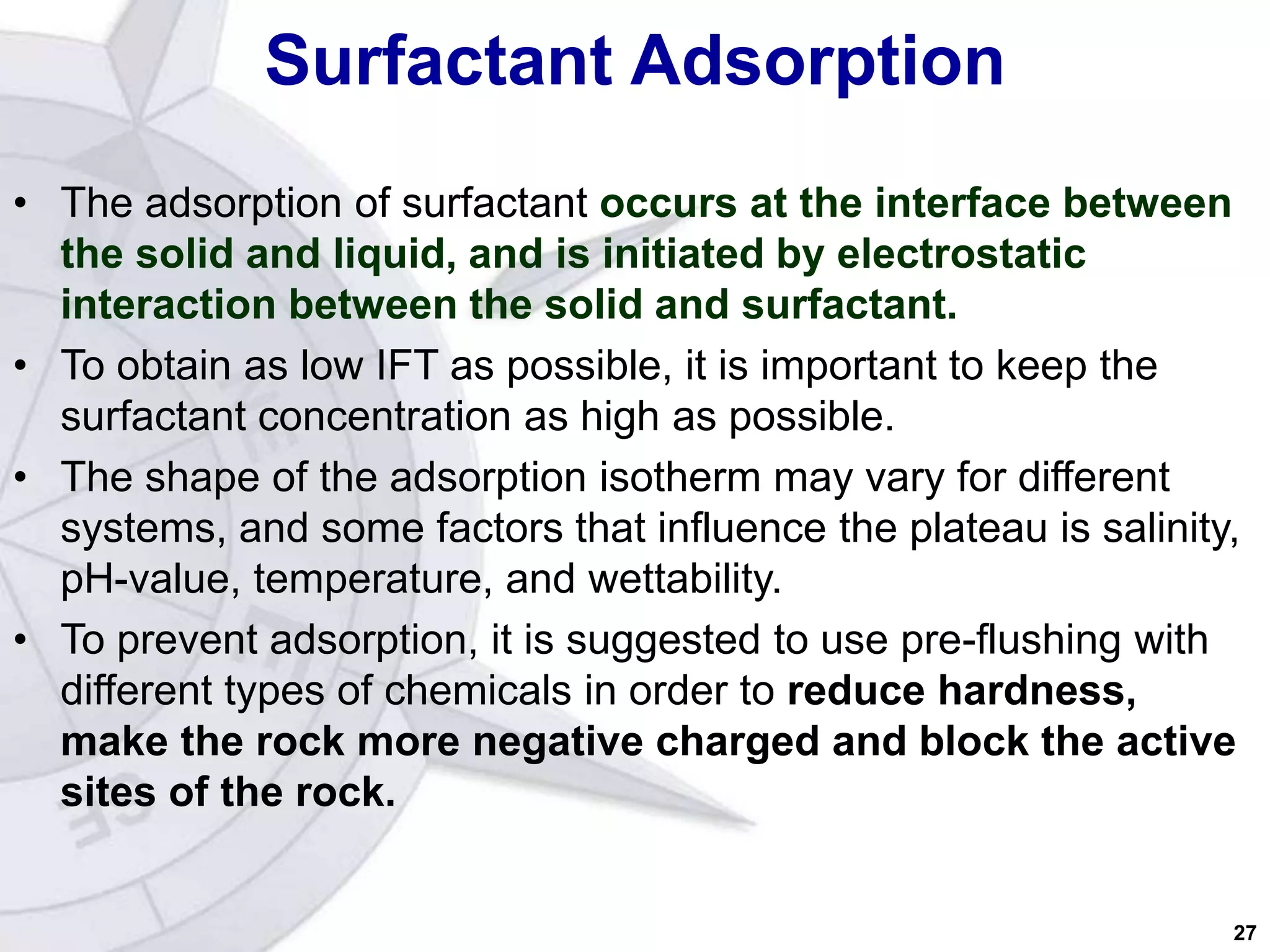 Surfactant Adsorption

• The adsorption of surfactant occurs at the interface between the solid and liquid, and is initiated by electrostatic interaction between the solid and surfactant.

• To obtain as low IFT as possible, it is important to keep the surfactant concentration as high as possible.

• The shape of the adsorption isotherm may vary for different systems, and some factors that influence the plateau is salinity, pH-value, temperature, and wettability.

• To prevent adsorption, it is suggested to use pre-flushing with different types of chemicals in order to reduce hardness, make the rock more negative charged and block the active sites of the rock.

27